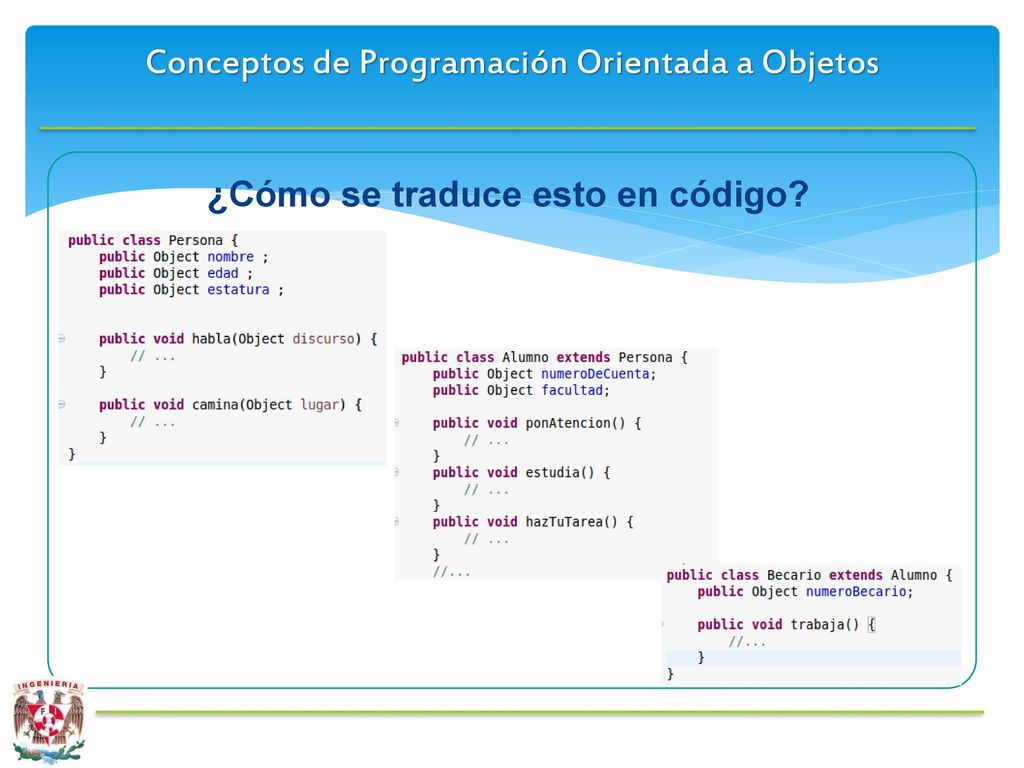 Conceptos de Programación Orientada a Objetos

¿Cómo se traduce esto en código?

public class Persona {
    public Object nombre ;
    public Object edad ;
    public Object estatura ;

    public void habla(Object discurso) {
        // ...
    }

    public void camina(Object lugar) {
        // ...
    }
}

public class Alumno extends Persona {
    public Object numeroDeCuenta;
    public Object facultad;

    public void ponAtencion() {
        // ...
    }
    public void estudia() {
        // ...
    }
    public void hazTuTarea() {
        // ...
    }
    //...

public class Becario extends Alumno {
    public Object numeroBecario;

    public void trabaja() {
        //...
    }
}

INGENIERIA